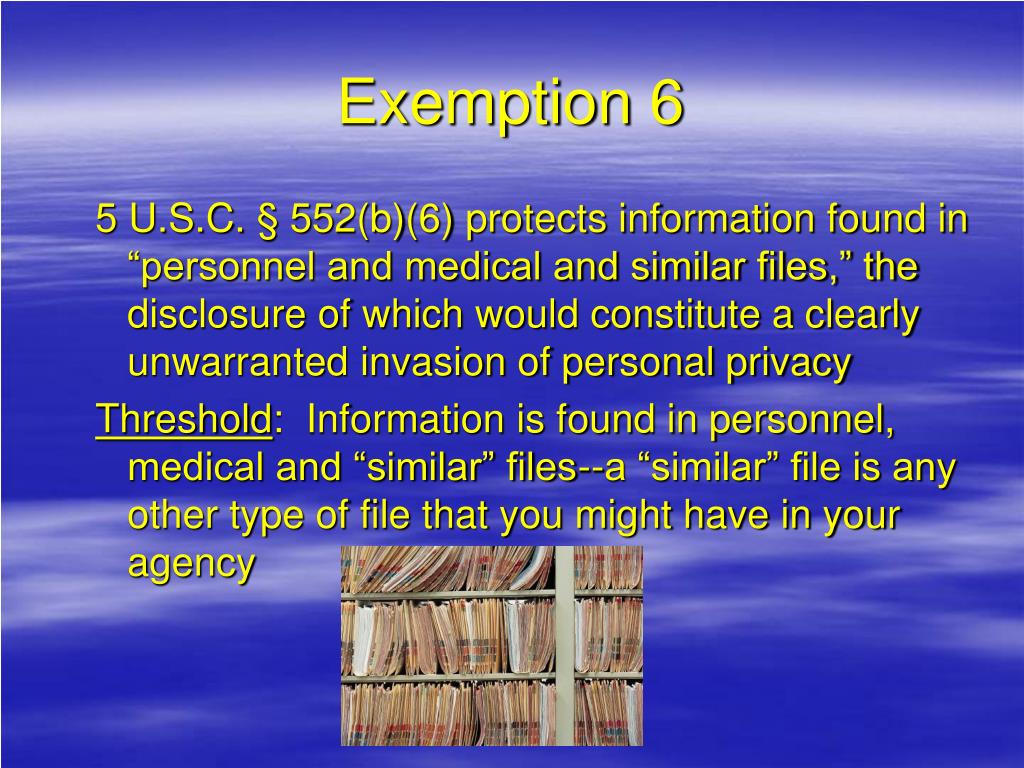 Exemption 6

5 U.S.C. § 552(b)(6) protects information found in “personnel and medical and similar files,” the disclosure of which would constitute a clearly unwarranted invasion of personal privacy

Threshold: Information is found in personnel, medical and “similar” files--a “similar” file is any other type of file that you might have in your agency